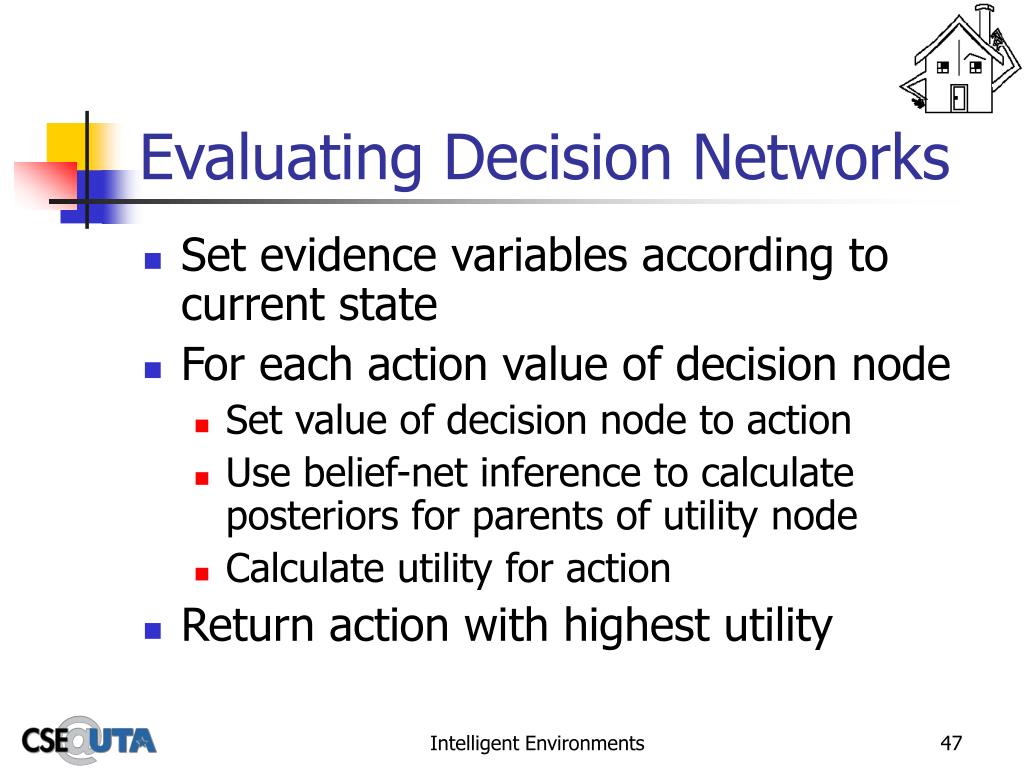 Evaluating Decision Networks

- Set evidence variables according to current state
- For each action value of decision node
  - Set value of decision node to action
  - Use belief-net inference to calculate posteriors for parents of utility node
  - Calculate utility for action
- Return action with highest utility

CSE@UTA

Intelligent Environments

47